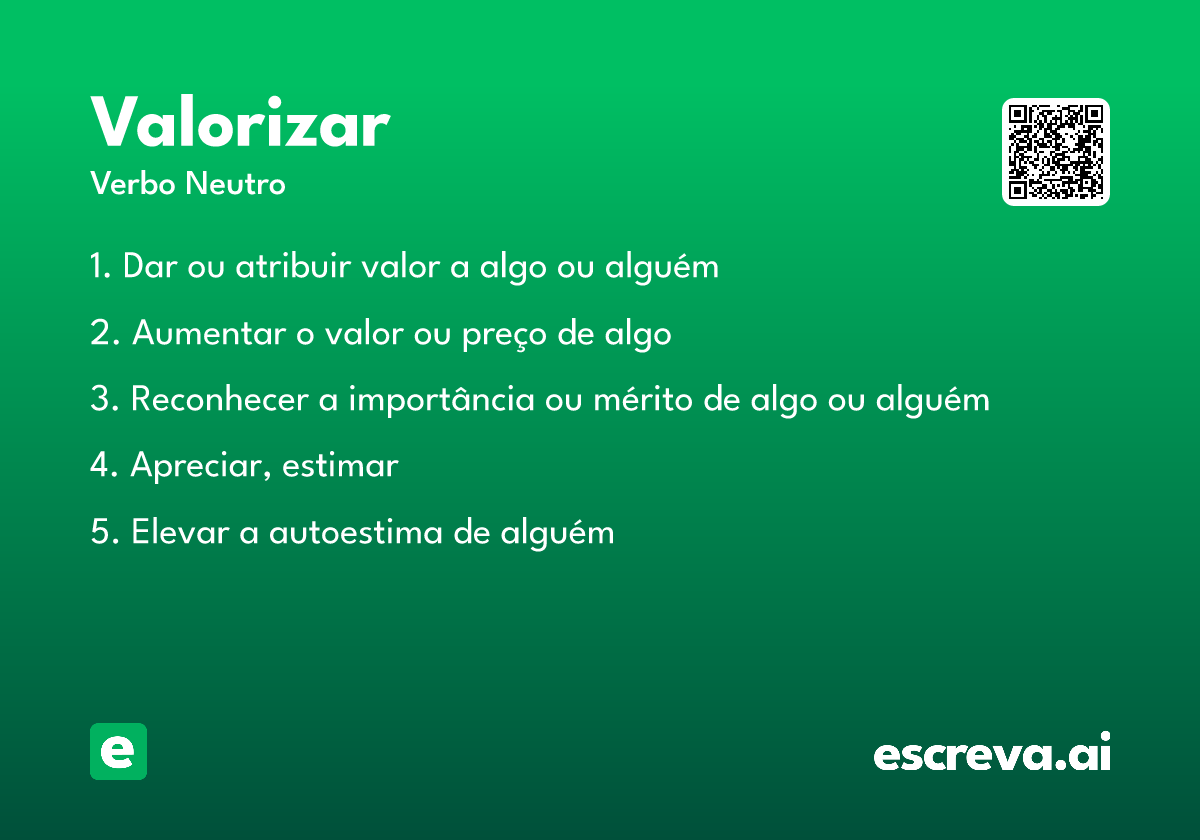 Valorizar

Verbo Neutro

1. Dar ou atribuir valor a algo ou alguém

2. Aumentar o valor ou preço de algo

3. Reconhecer a importância ou mérito de algo ou alguém

4. Apreciar, estimar

5. Elevar a autoestima de alguém

e

escreva.ai